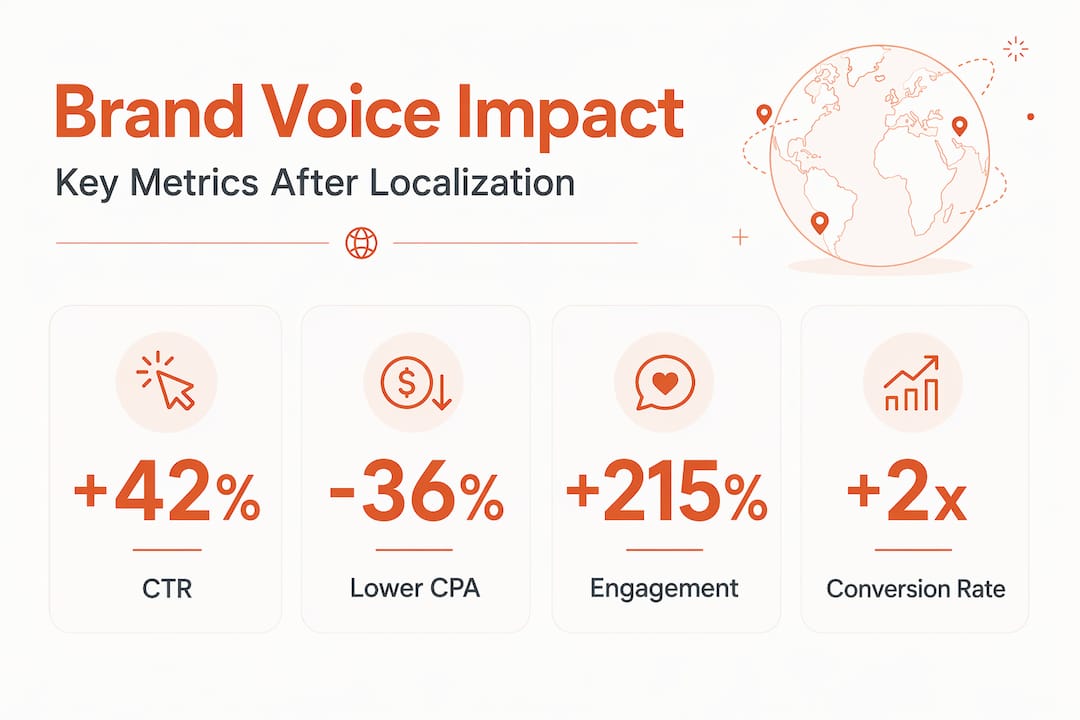 Brand Voice Impact

Key Metrics After Localization

+42%

CTR

-36%

Lower CPA

+215%

Engagement

+2x

Conversion Rate